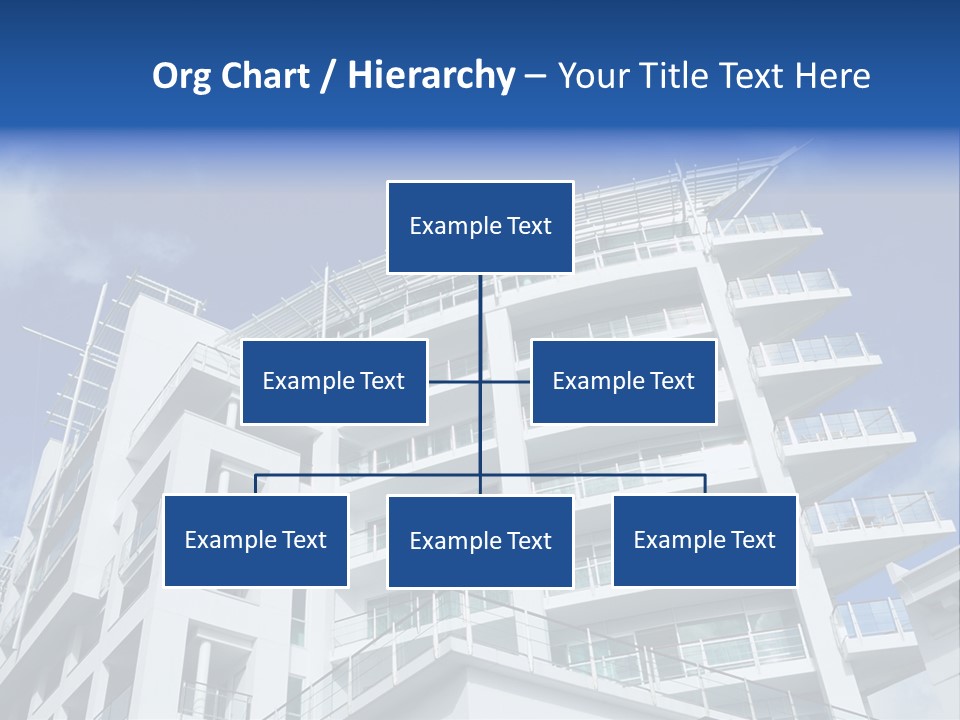 Org Chart / Hierarchy – Your Title Text Here

Example Text

Example Text

Example Text

Example Text

Example Text

Example Text